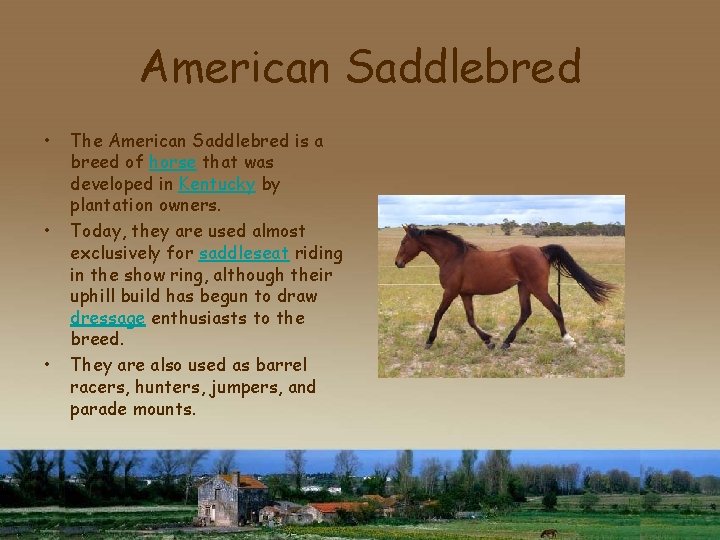 American Saddlebred

• The American Saddlebred is a breed of horse that was developed in Kentucky by plantation owners.
• Today, they are used almost exclusively for saddleseat riding in the show ring, although their uphill build has begun to draw dressage enthusiasts to the breed.
• They are also used as barrel racers, hunters, jumpers, and parade mounts.